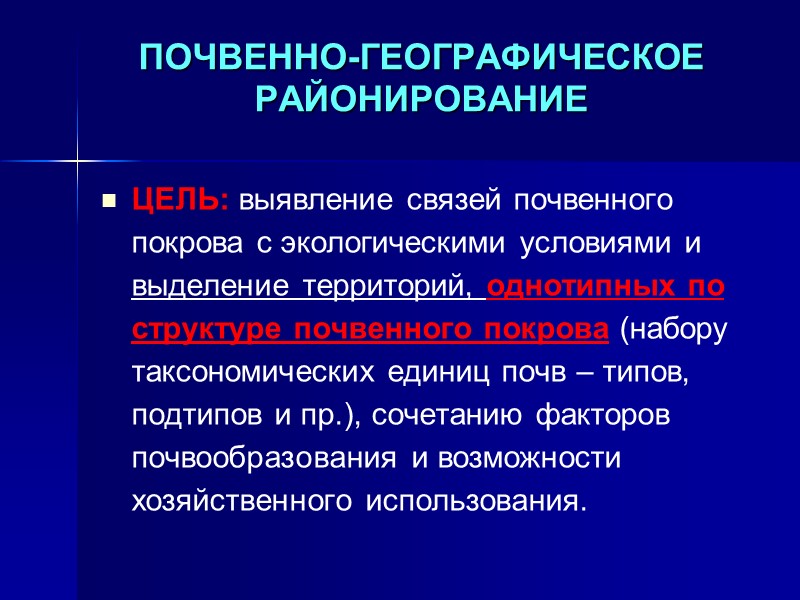 ПОЧВЕННО-ГЕОГРАФИЧЕСКОЕ РАЙОНИРОВАНИЕ

ЦЕЛЬ: выявление связей почвенного покрова с экологическими условиями и выделение территорий, однотипных по структуре почвенного покрова (набору таксономических единиц почв – типов, подтипов и пр.), сочетанию факторов почвообразования и возможности хозяйственного использования.